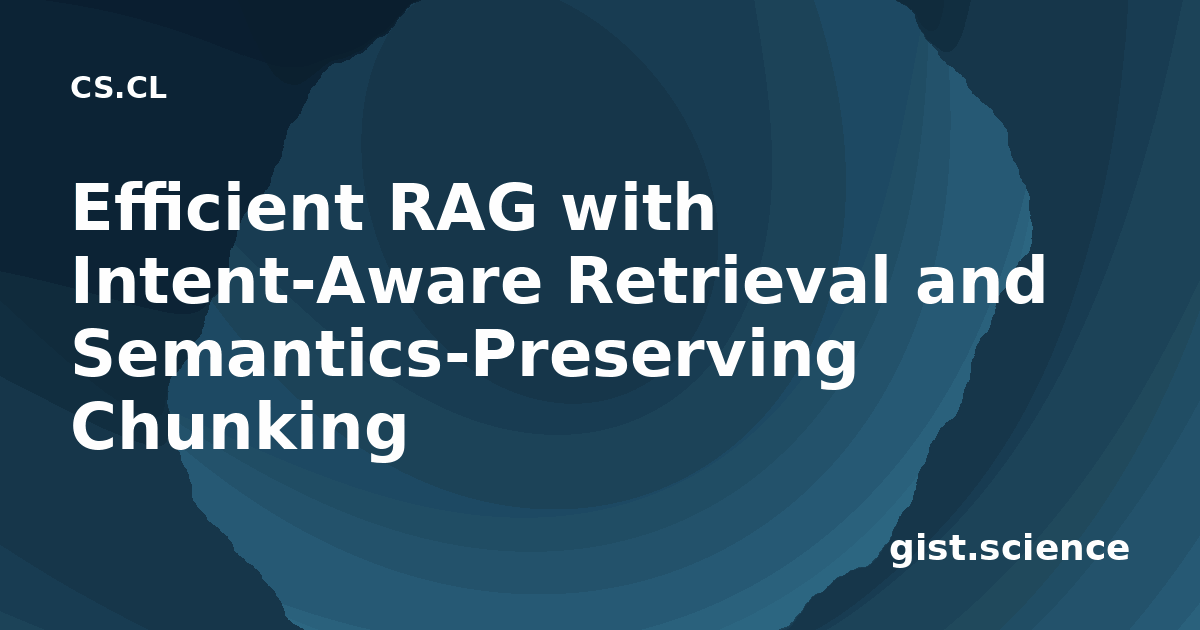 CS.CL

Efficient RAG with Intent-Aware Retrieval and Semantics-Preserving Chunking

gist.science